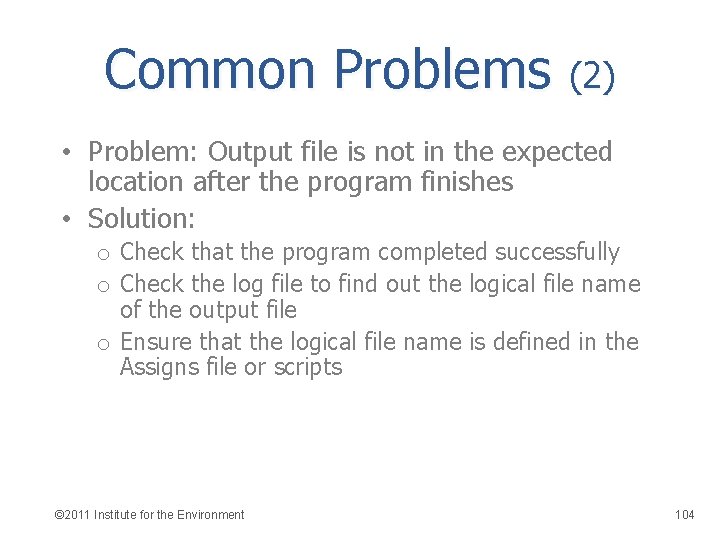 Common Problems (2)

• Problem: Output file is not in the expected location after the program finishes
• Solution:
  o Check that the program completed successfully
  o Check the log file to find out the logical file name of the output file
  o Ensure that the logical file name is defined in the Assigns file or scripts

©2011 Institute for the Environment

104